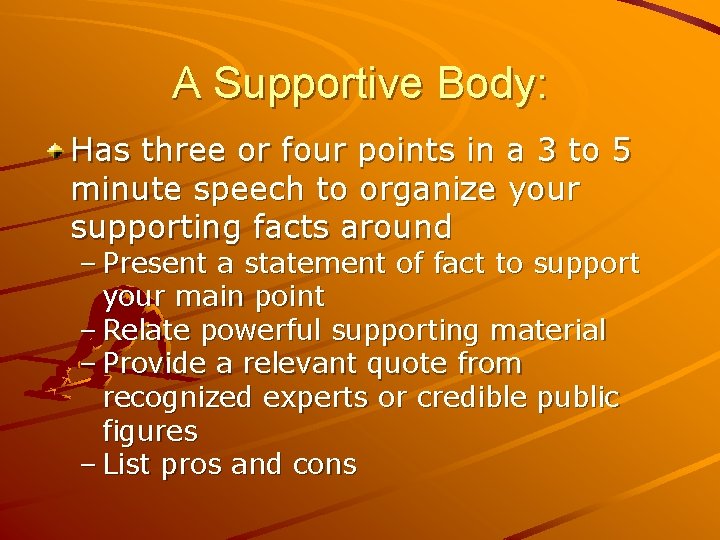 A Supportive Body:

Has three or four points in a 3 to 5 minute speech to organize your supporting facts around

– Present a statement of fact to support your main point
– Relate powerful supporting material
– Provide a relevant quote from recognized experts or credible public figures
– List pros and cons